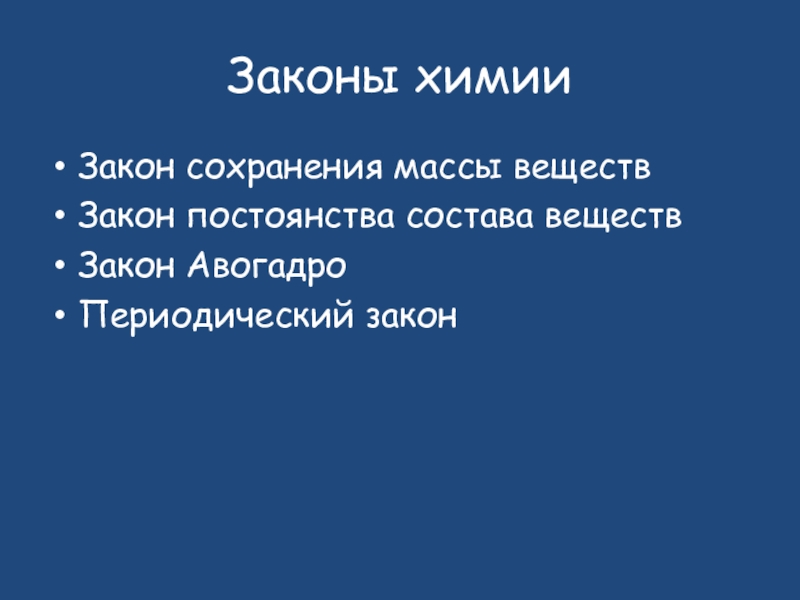 Законы химии

• Закон сохранения массы веществ
• Закон постоянства состава веществ
• Закон Авогадро
• Периодический закон